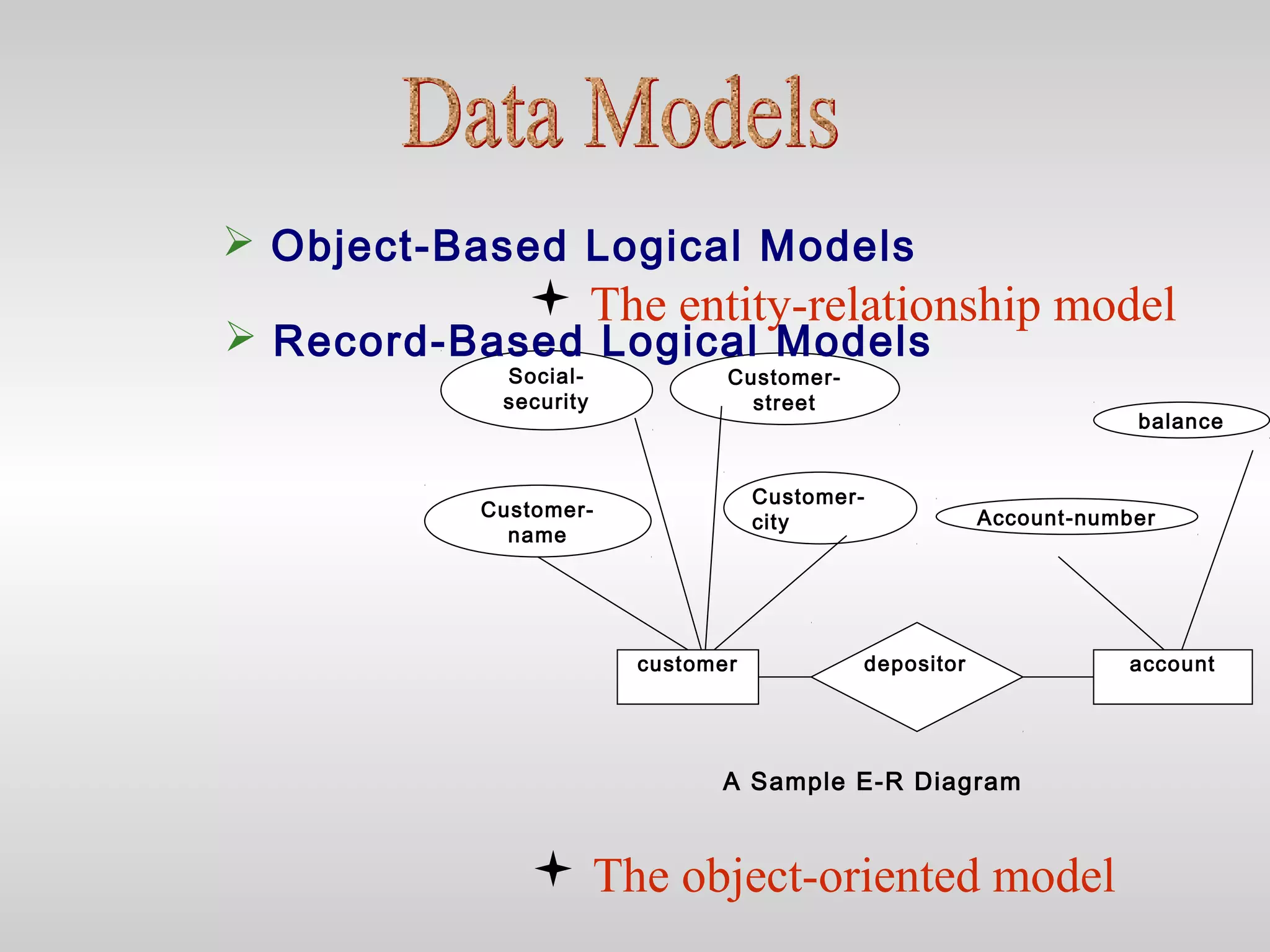 Data Models

➢ Object-Based Logical Models

✦ The entity-relationship model

➢ Record-Based Logical Models

Social-security

Customer-street

balance

Customer-name

Customer-city

Account-number

customer

depositor

account

A Sample E-R Diagram

✦ The object-oriented model